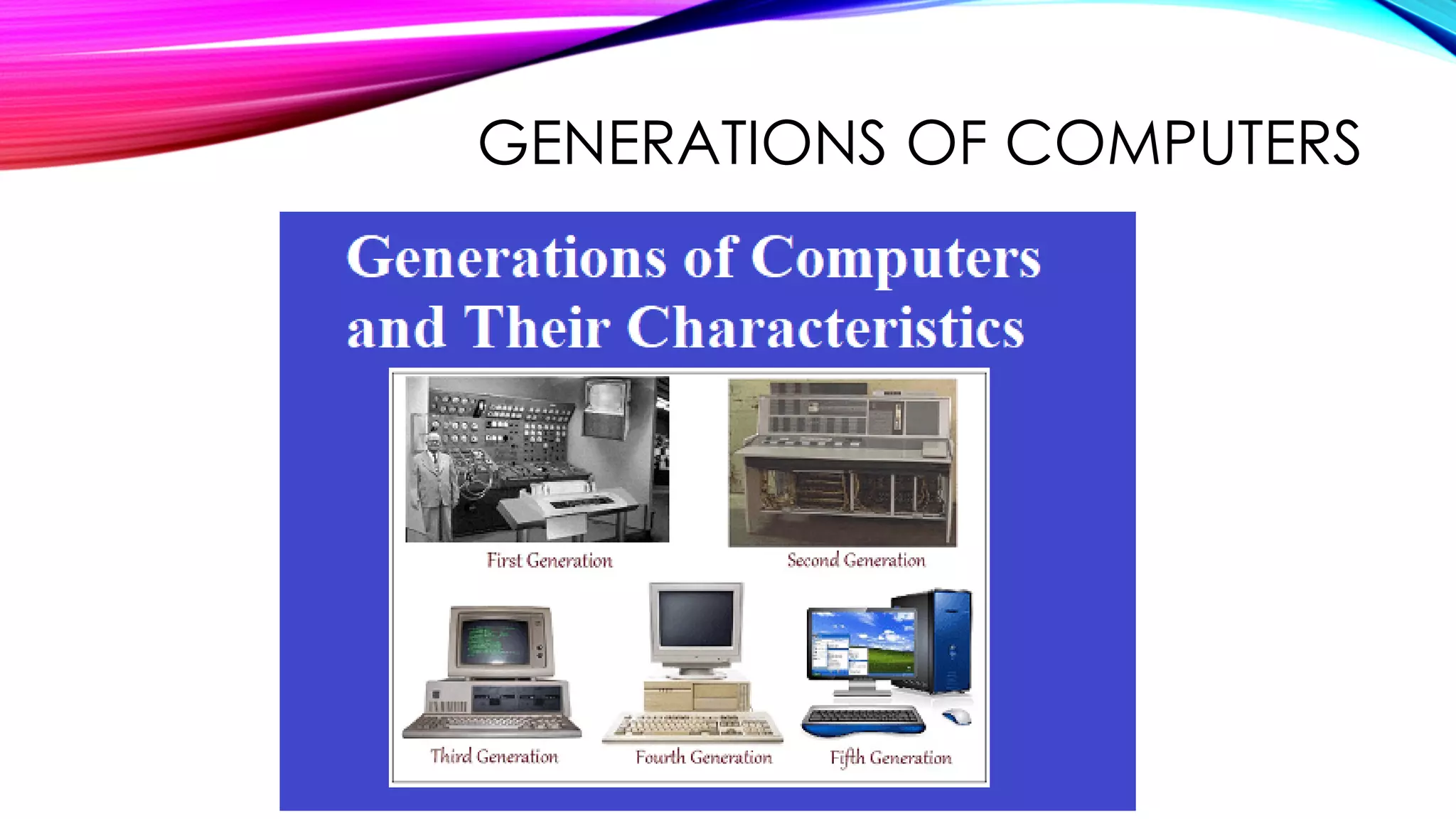 GENERATIONS OF COMPUTERS

Generations of Computers and Their Characteristics

First Generation

Second Generation

Third Generation

Fourth Generation

Fifth Generation